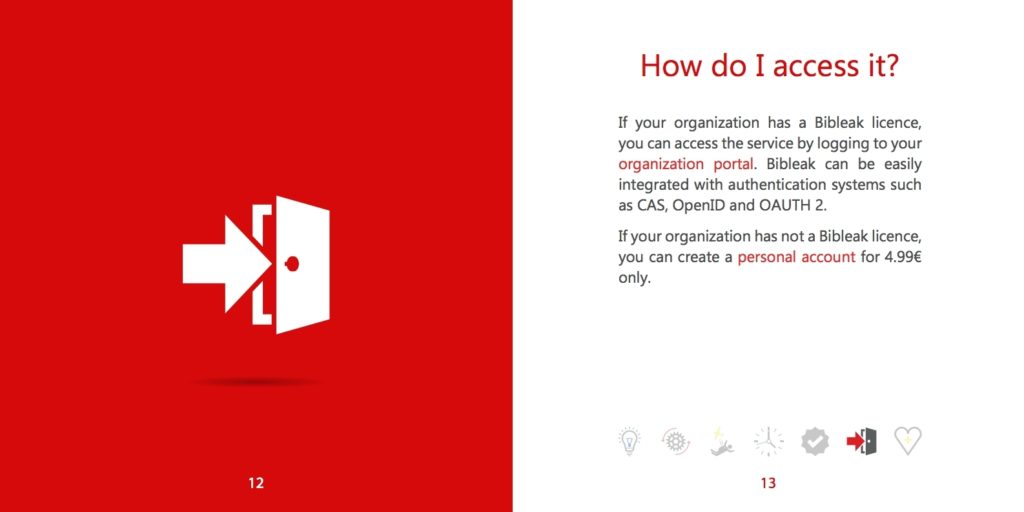 12

How do I access it?

If your organization has a Bibleak licence, you can access the service by logging to your organization portal. Bibleak can be easily integrated with authentication systems such as CAS, OpenID and OAUTH 2.

If your organization has not a Bibleak licence, you can create a personal account for 4.99€ only.

13